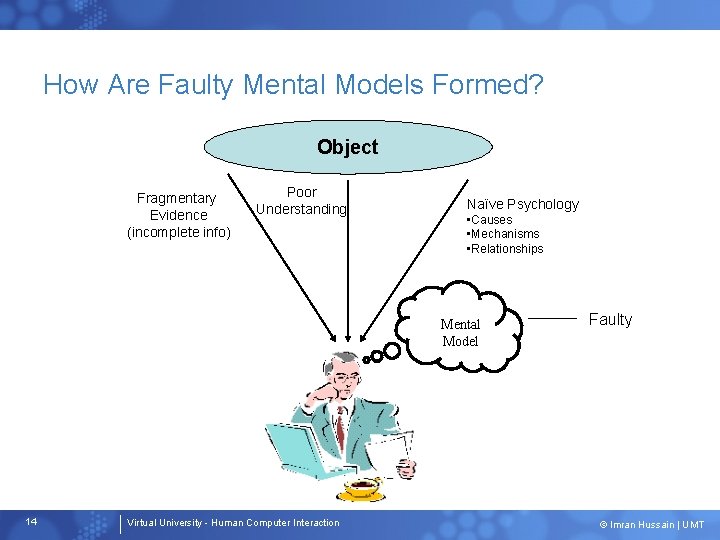 How Are Faulty Mental Models Formed?

Object

Fragmentary Evidence (incomplete info)

Poor Understanding

Naïve Psychology
•Causes
•Mechanisms
•Relationships

Mental Model

Faulty

14

Virtual University - Human Computer Interaction

© Imran Hussain | UMT